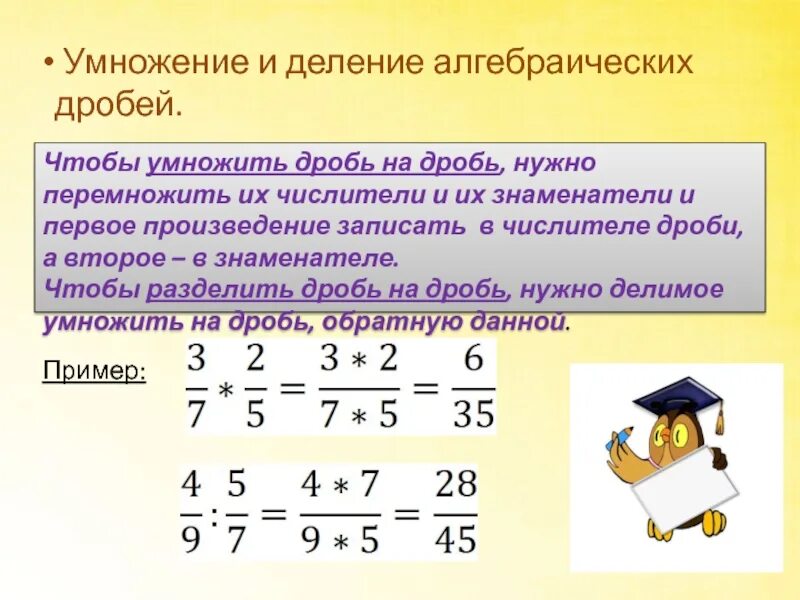 • Умножение и деление алгебраических дробей.

Чтобы умножить дробь на дробь, нужно перемножить их числители и их знаменатели и первое произведение записать в числителе дроби, а второе – в знаменателе.
Чтобы разделить дробь на дробь, нужно делимое умножить на дробь, обратную данной.

Пример: $\frac{3}{7} * \frac{2}{5} = \frac{3 * 2}{7 * 5} = \frac{6}{35}$

$\frac{4}{9} : \frac{5}{7} = \frac{4 * 7}{9 * 5} = \frac{28}{45}$